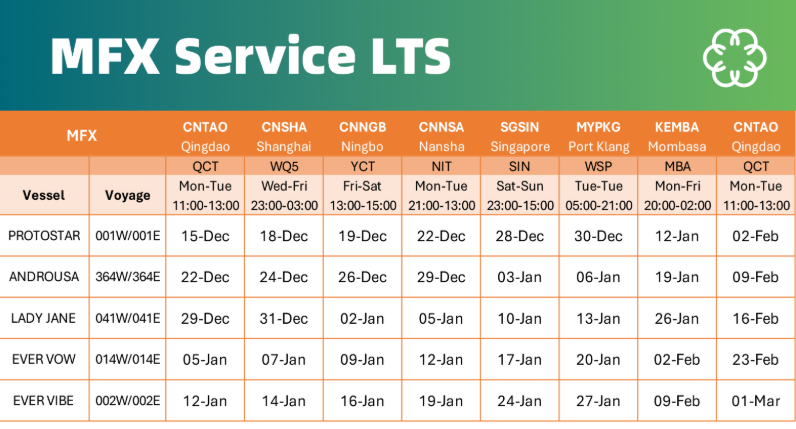 MFX Service LTS

| MFX | | CNTAO Qingdao | CNSHA Shanghai | CNNGB Ningbo | CNNSA Nansha | SGSIN Singapore | MYPKG Port Klang | KEMBA Mombasa | CNTAO Qingdao |
|---|---|---|---|---|---|---|---|---|---|
| | | QCT | WQ5 | YCT | NIT | SIN | WSP | MBA | QCT |
| Vessel | Voyage | Mon-Tue 11:00-13:00 | Wed-Fri 23:00-03:00 | Fri-Sat 13:00-15:00 | Mon-Tue 21:00-13:00 | Sat-Sun 23:00-15:00 | Tue-Tue 05:00-21:00 | Mon-Fri 20:00-02:00 | Mon-Tue 11:00-13:00 |
| PROTOSTAR | 001W/001E | 15-Dec | 18-Dec | 19-Dec | 22-Dec | 28-Dec | 30-Dec | 12-Jan | 02-Feb |
| ANDROUSA | 364W/364E | 22-Dec | 24-Dec | 26-Dec | 29-Dec | 03-Jan | 06-Jan | 19-Jan | 09-Feb |
| LADY JANE | 041W/041E | 29-Dec | 31-Dec | 02-Jan | 05-Jan | 10-Jan | 13-Jan | 26-Jan | 16-Feb |
| EVER VOW | 014W/014E | 05-Jan | 07-Jan | 09-Jan | 12-Jan | 17-Jan | 20-Jan | 02-Feb | 23-Feb |
| EVER VIBE | 002W/002E | 12-Jan | 14-Jan | 16-Jan | 19-Jan | 24-Jan | 27-Jan | 09-Feb | 01-Mar |